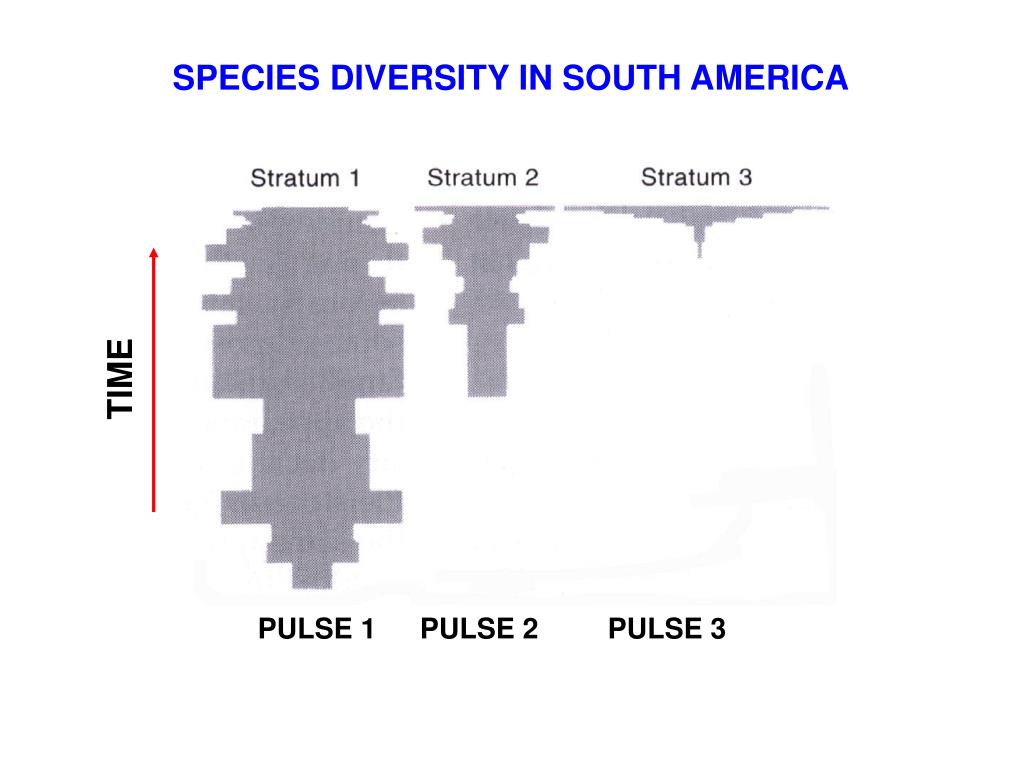 SPECIES DIVERSITY IN SOUTH AMERICA

Stratum 1 Stratum 2 Stratum 3

TIME

PULSE 1 PULSE 2 PULSE 3